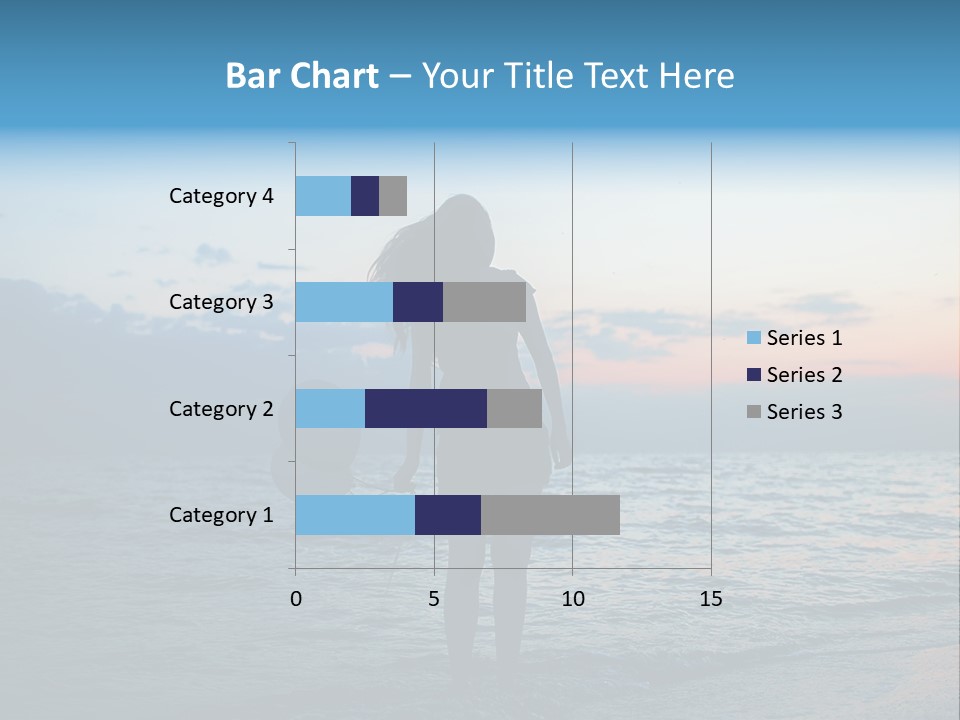 Bar Chart – Your Title Text Here

Category 4
Category 3
Category 2
Category 1

0
5
10
15

Series 1
Series 2
Series 3